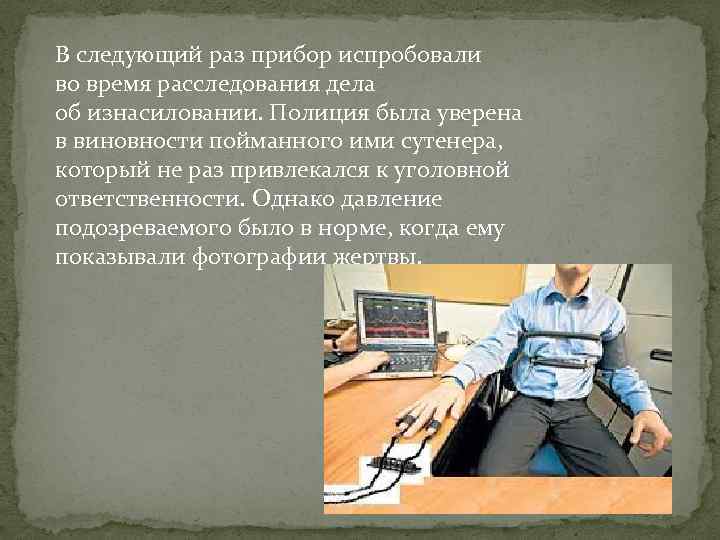 В следующий раз прибор испробовали во время расследования дела об изнасиловании. Полиция была уверена в виновности пойманного ими сутенера, который не раз привлекался к уголовной ответственности. Однако давление подозреваемого было в норме, когда ему показывали фотографии жертвы.